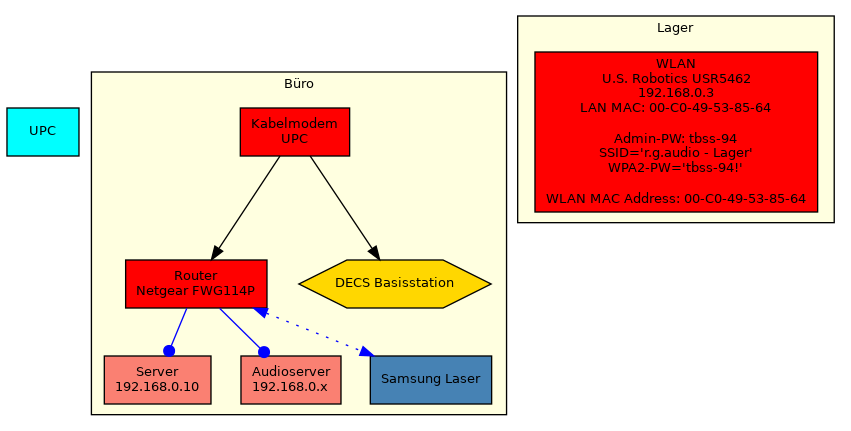 UPC

Büro

Kabelmodem
UPC

Router
Netgear FWG114P

DECS Basisstation

Server
192.168.0.10

Audioserver
192.168.0.x

Samsung Laser

Lager

WLAN
U.S. Robotics USR5462
192.168.0.3
LAN MAC: 00-C0-49-53-85-64

Admin-PW: tbss-94
SSID='r.g.audio - Lager'
WPA2-PW='tbss-94!'

WLAN MAC Address: 00-C0-49-53-85-64